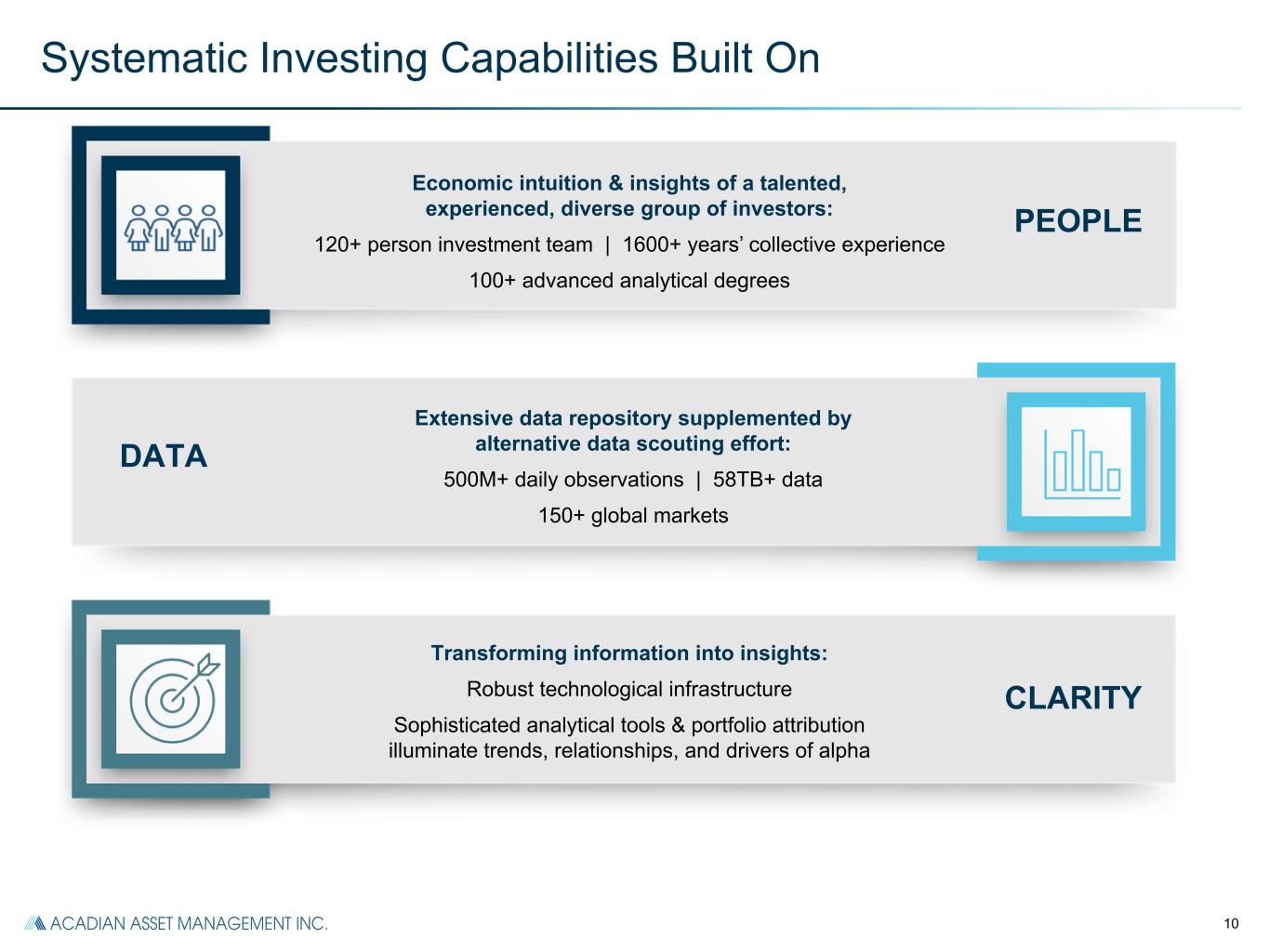 Systematic Investing Capabilities Built On

Economic intuition & insights of a talented, experienced, diverse group of investors:

120+ person investment team | 1600+ years' collective experience

100+ advanced analytical degrees

PEOPLE

DATA

Extensive data repository supplemented by alternative data scouting effort:

500M+ daily observations | 58TB+ data

150+ global markets

Transforming information into insights:

Robust technological infrastructure

Sophisticated analytical tools & portfolio attribution illuminate trends, relationships, and drivers of alpha

CLARITY

ACADIAN ASSET MANAGEMENT INC.

10